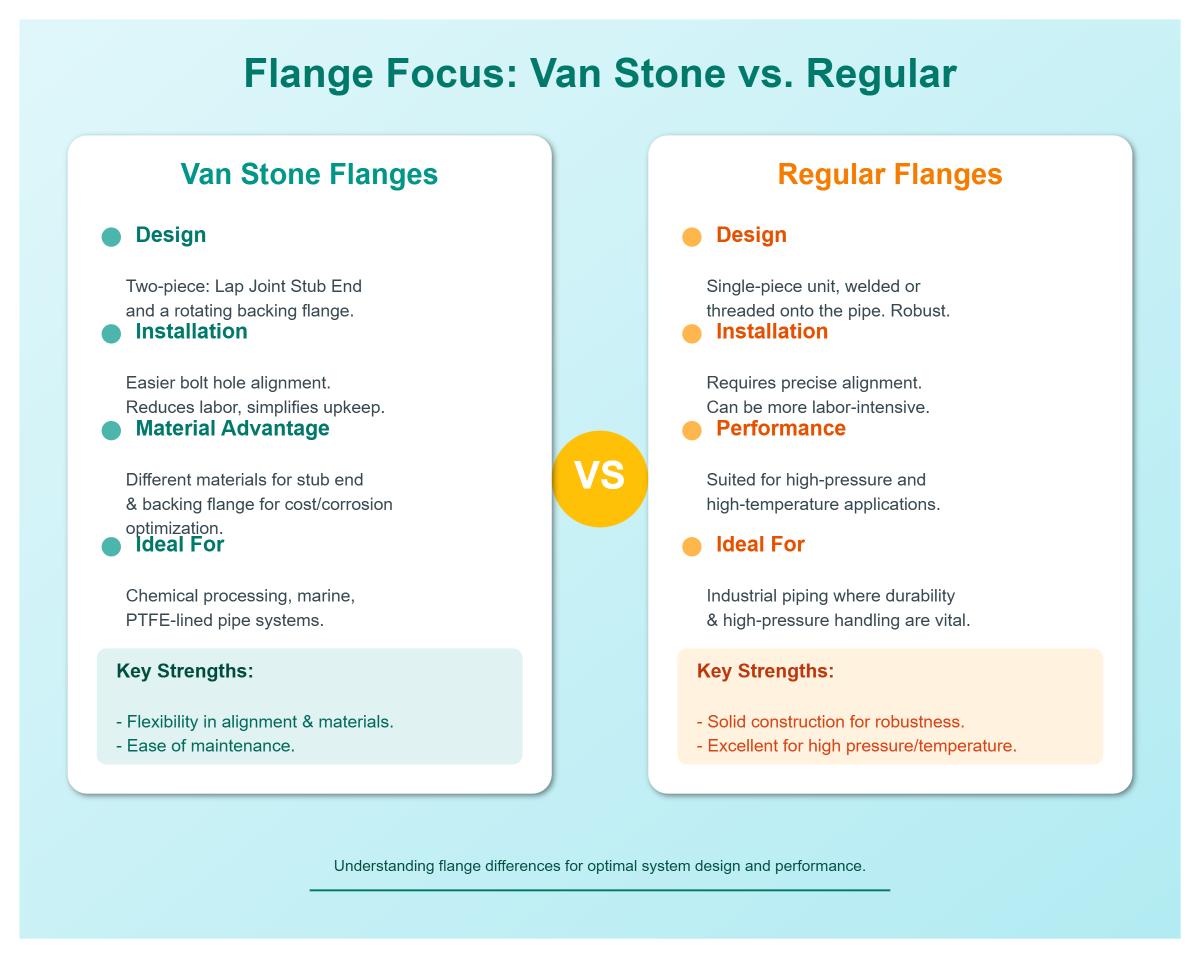 Flange Focus: Van Stone vs. Regular

Van Stone Flanges

Design

Two-piece: Lap Joint Stub End and a rotating backing flange.

Installation

Easier bolt hole alignment. Reduces labor, simplifies upkeep.

Material Advantage

Different materials for stub end & backing flange for cost/corrosion optimization.

Ideal For

Chemical processing, marine, PTFE-lined pipe systems.

Key Strengths:

- Flexibility in alignment & materials.
- Ease of maintenance.

VS

Regular Flanges

Design

Single-piece unit, welded or threaded onto the pipe. Robust.

Installation

Requires precise alignment. Can be more labor-intensive.

Performance

Suited for high-pressure and high-temperature applications.

Ideal For

Industrial piping where durability & high-pressure handling are vital.

Key Strengths:

- Solid construction for robustness.
- Excellent for high pressure/temperature.

Understanding flange differences for optimal system design and performance.